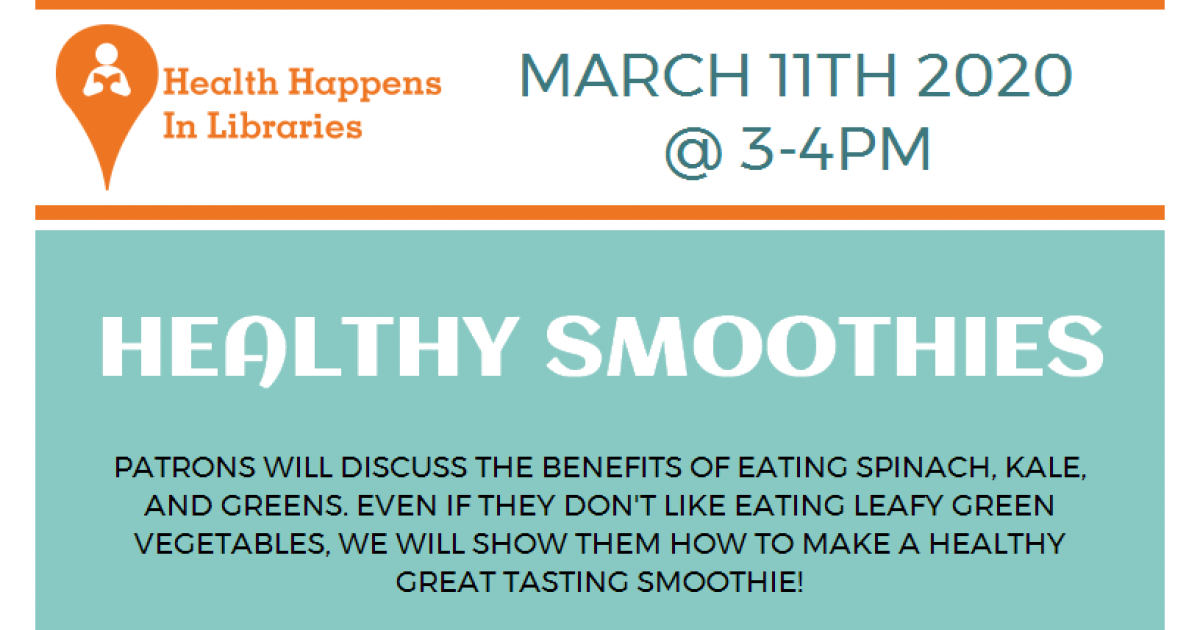 Health Happens In Libraries

MARCH 11TH 2020 @ 3-4PM

HEALTHY SMOOTHIES

PATRONS WILL DISCUSS THE BENEFITS OF EATING SPINACH, KALE, AND GREENS. EVEN IF THEY DON'T LIKE EATING LEAFY GREEN VEGETABLES, WE WILL SHOW THEM HOW TO MAKE A HEALTHY GREAT TASTING SMOOTHIE!